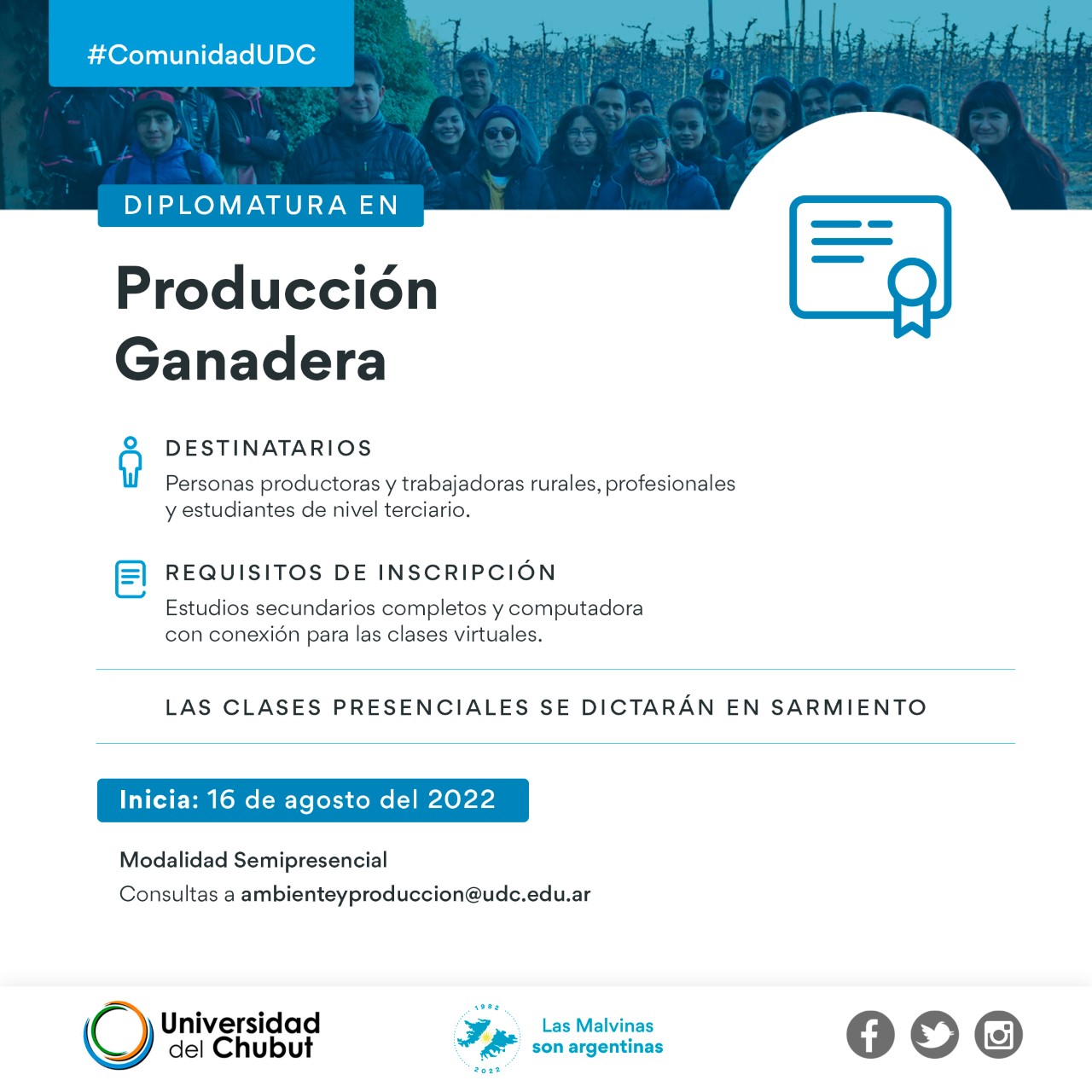 #ComunidadUDC

DIPLOMATURA EN

Producción Ganadera

DESTINATARIOS
Personas productoras y trabajadoras rurales, profesionales y estudiantes de nivel terciario.

REQUISITOS DE INSCRIPCIÓN
Estudios secundarios completos y computadora con conexión para las clases virtuales.

LAS CLASES PRESENCIALES SE DICTARÁN EN SARMIENTO

Inicia: 16 de agosto del 2022

Modalidad Semipresencial
Consultas a ambienteyproduccion@udc.edu.ar

Universidad del Chubut

1982 2022
Las Malvinas son argentinas